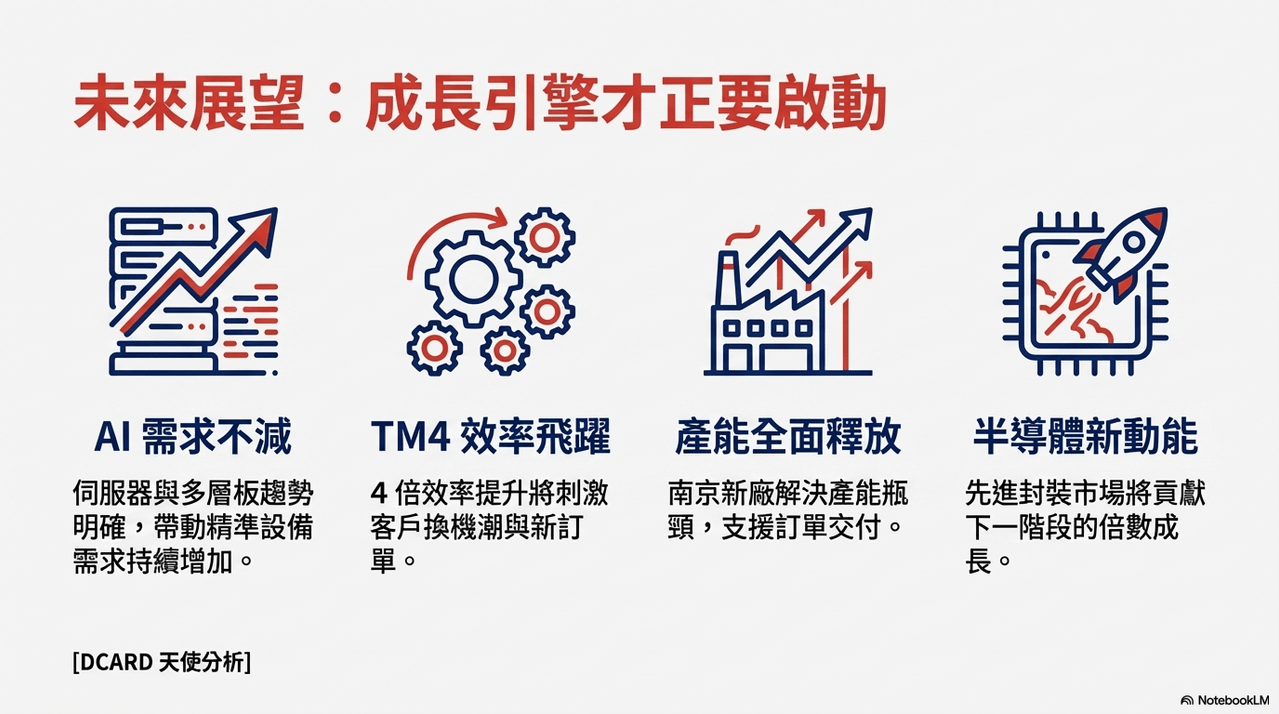 未來展望：成長引擎才正要啟動

AI 需求不減

伺服器與多層板趨勢明確，帶動精準設備需求持續增加。

TM4 效率飛躍

4 倍效率提升將刺激客戶換機潮與新訂單。

產能全面釋放

南京新廠解決產能瓶頸，支援訂單交付。

半導體新動能

先進封裝市場將貢獻下一階段的倍數成長。

[DCARD 天使分析]

NotebookLM